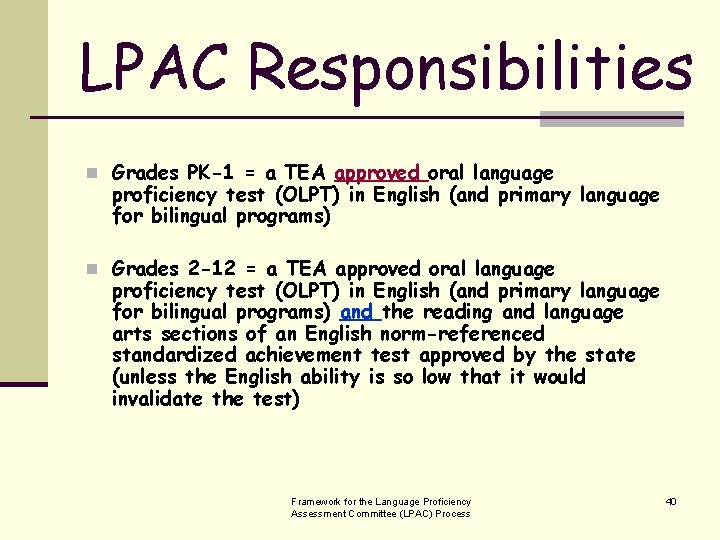 LPAC Responsibilities

Grades PK-1 = a TEA approved oral language proficiency test (OLPT) in English (and primary language for bilingual programs)

Grades 2-12 = a TEA approved oral language proficiency test (OLPT) in English (and primary language for bilingual programs) and the reading and language arts sections of an English norm-referenced standardized achievement test approved by the state (unless the English ability is so low that it would invalidate the test)

Framework for the Language Proficiency Assessment Committee (LPAC) Process

40